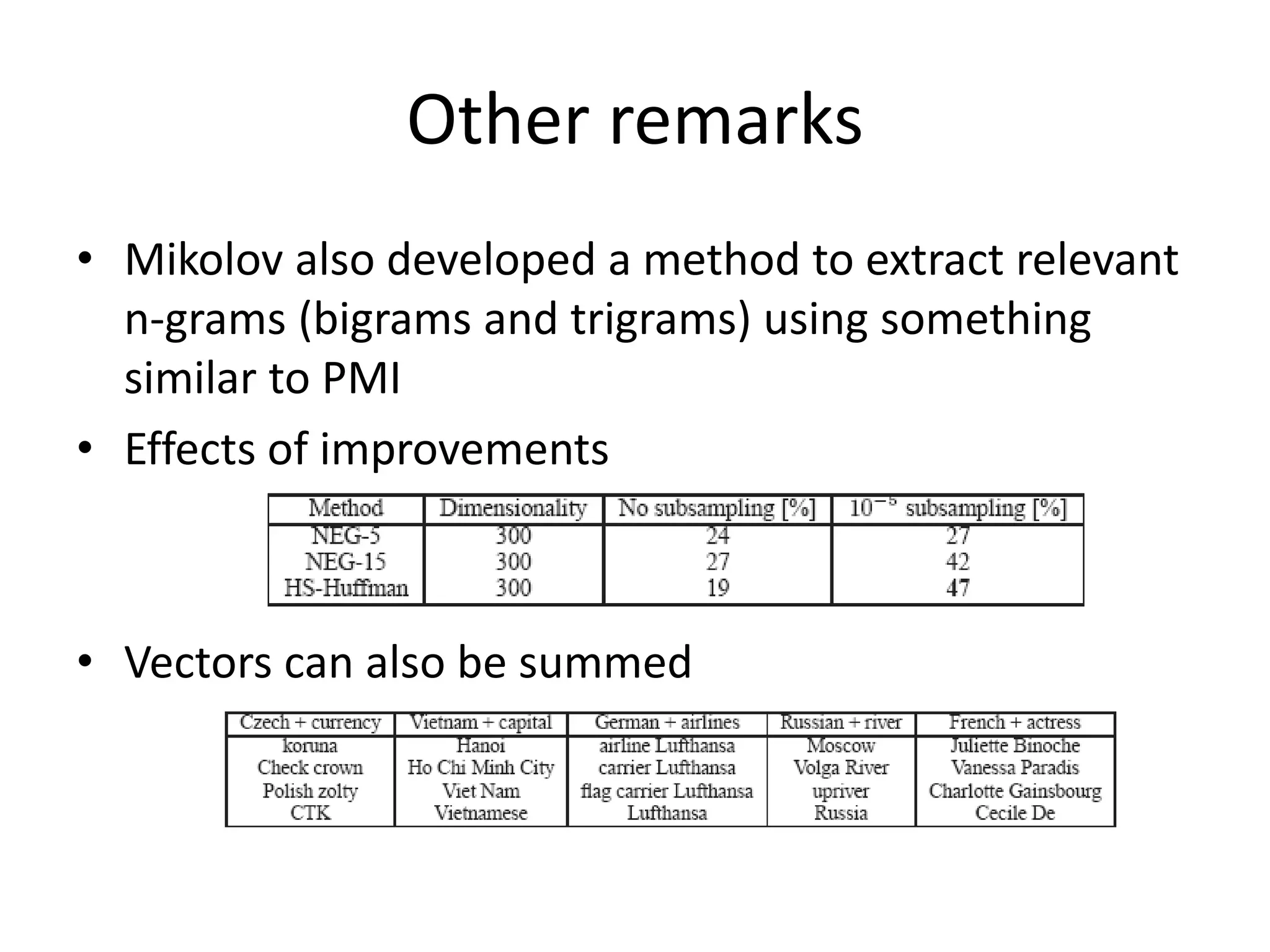 Other remarks

• Mikolov also developed a method to extract relevant n-grams (bigrams and trigrams) using something similar to PMI

• Effects of improvements

| Method | Dimensionality | No subsampling [%] | $10^{-5}$ subsampling [%] |
|---|---|---|---|
| NEG-5 | 300 | 24 | 27 |
| NEG-15 | 300 | 27 | 42 |
| HS-Huffman | 300 | 19 | 47 |

• Vectors can also be summed

| Czech + currency | Vietnam + capital | German + airlines | Russian + river | French + actress |
|---|---|---|---|---|
| koruna | Hanoi | airline Lufthansa | Moscow | Juliette Binoche |
| Check crown | Ho Chi Minh City | carrier Lufthansa | Volga River | Vanessa Paradis |
| Polish zolty | Viet Nam | flag carrier Lufthansa | upriver | Charlotte Gainsbourg |
| CTK | Vietnamese | Lufthansa | Russia | Cecile De |